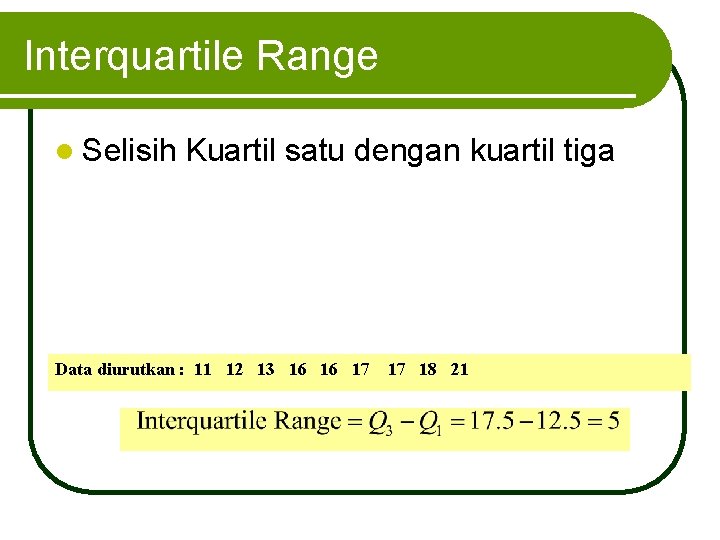 Interquartile Range

Selisih Kuartil satu dengan kuartil tiga

Data diurutkan : 11 12 13 16 16 17 17 18 21

$\text{Interquartile Range} = Q_3 - Q_1 = 17.5 - 12.5 = 5$